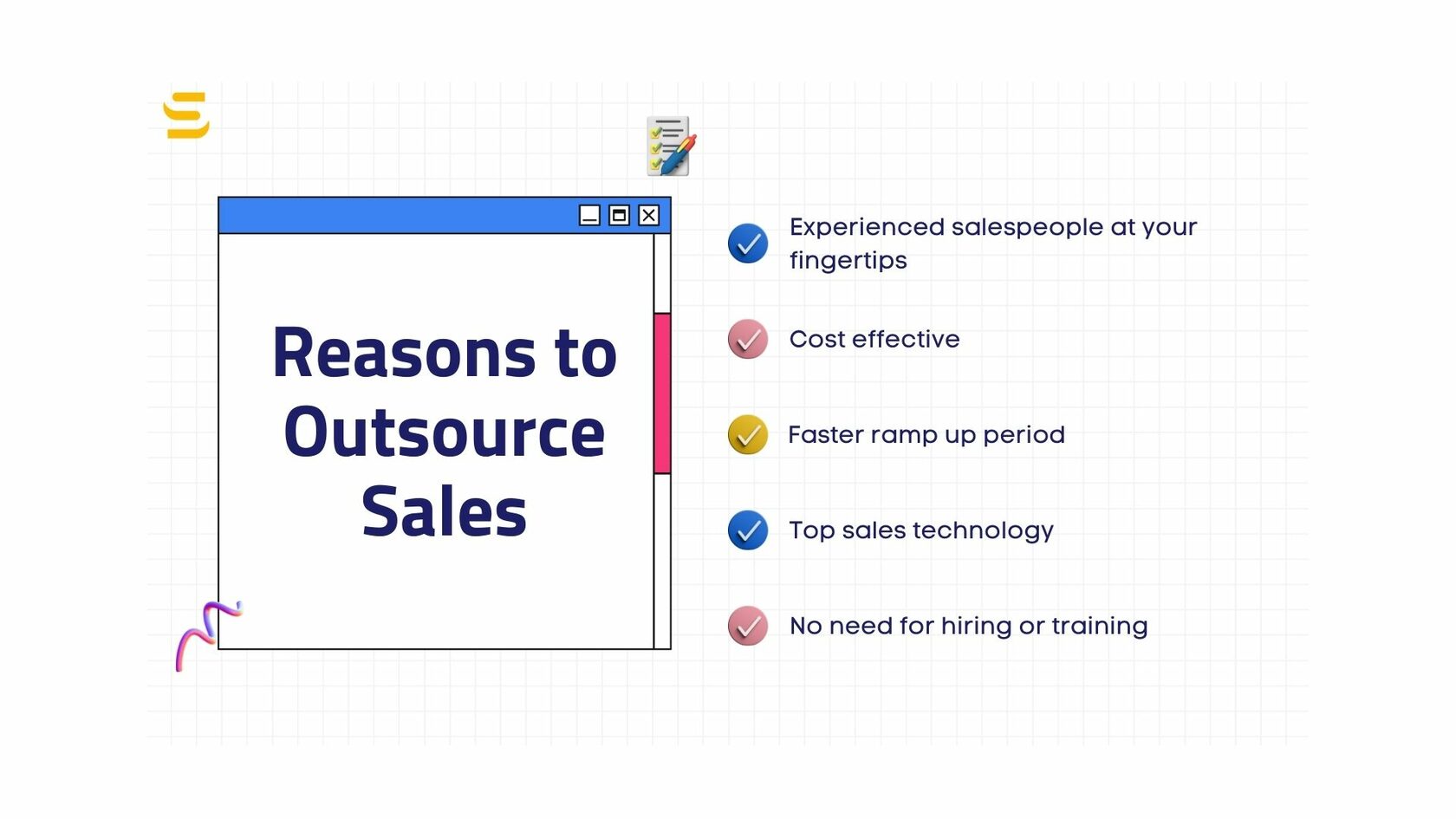 Reasons to Outsource Sales

Experienced salespeople at your fingertips

Cost effective

Faster ramp up period

Top sales technology

No need for hiring or training